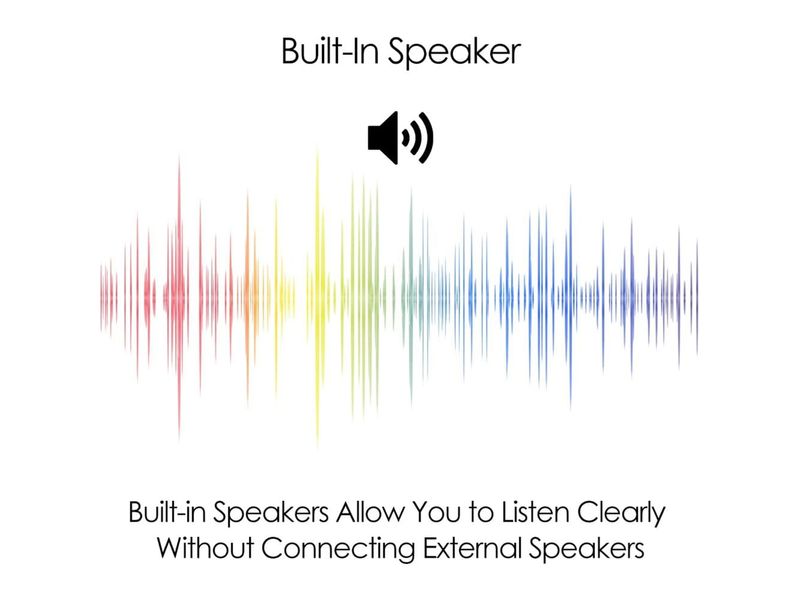 Built-In Speaker

Built-in Speakers Allow You to Listen Clearly Without Connecting External Speakers